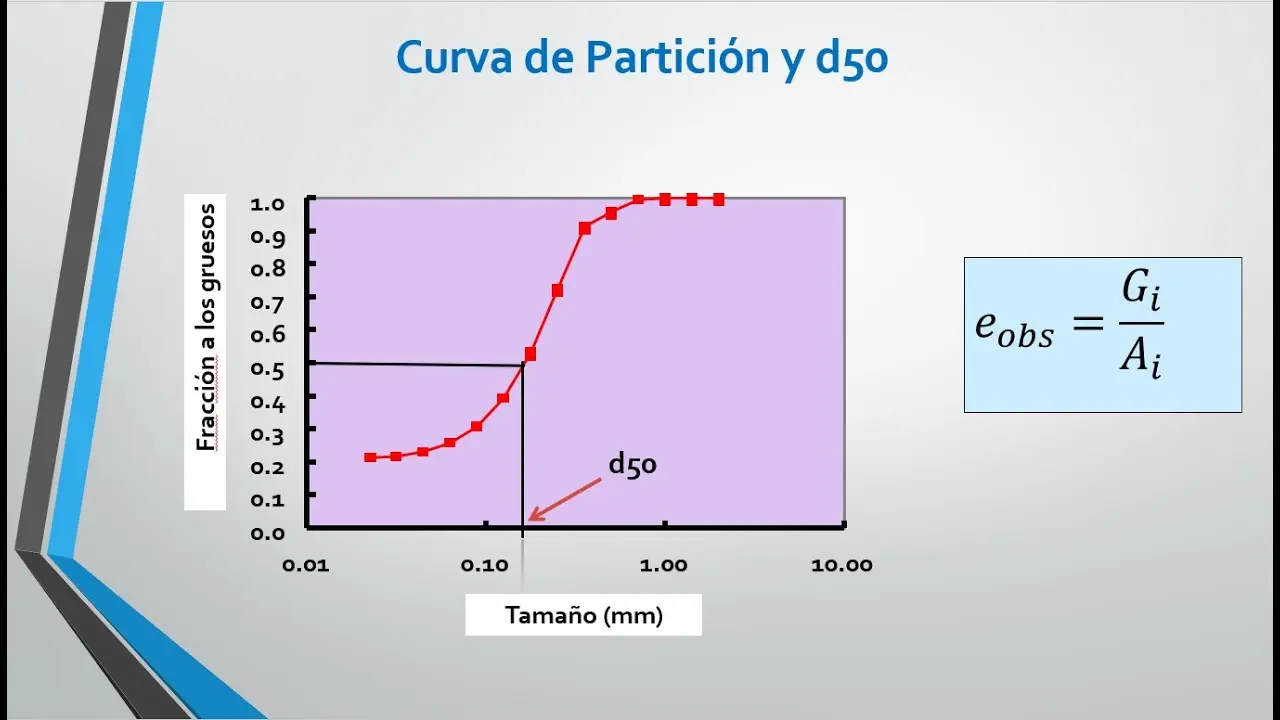 Curva de Partición y d50

Fracción a los gruesos

1.0
0.9
0.8
0.7
0.6
0.5
0.4
0.3
0.2
0.1
0.0

d50

0.01
0.10
1.00
10.00

Tamaño (mm)

$e_{obs} = \frac{G_i}{A_i}$